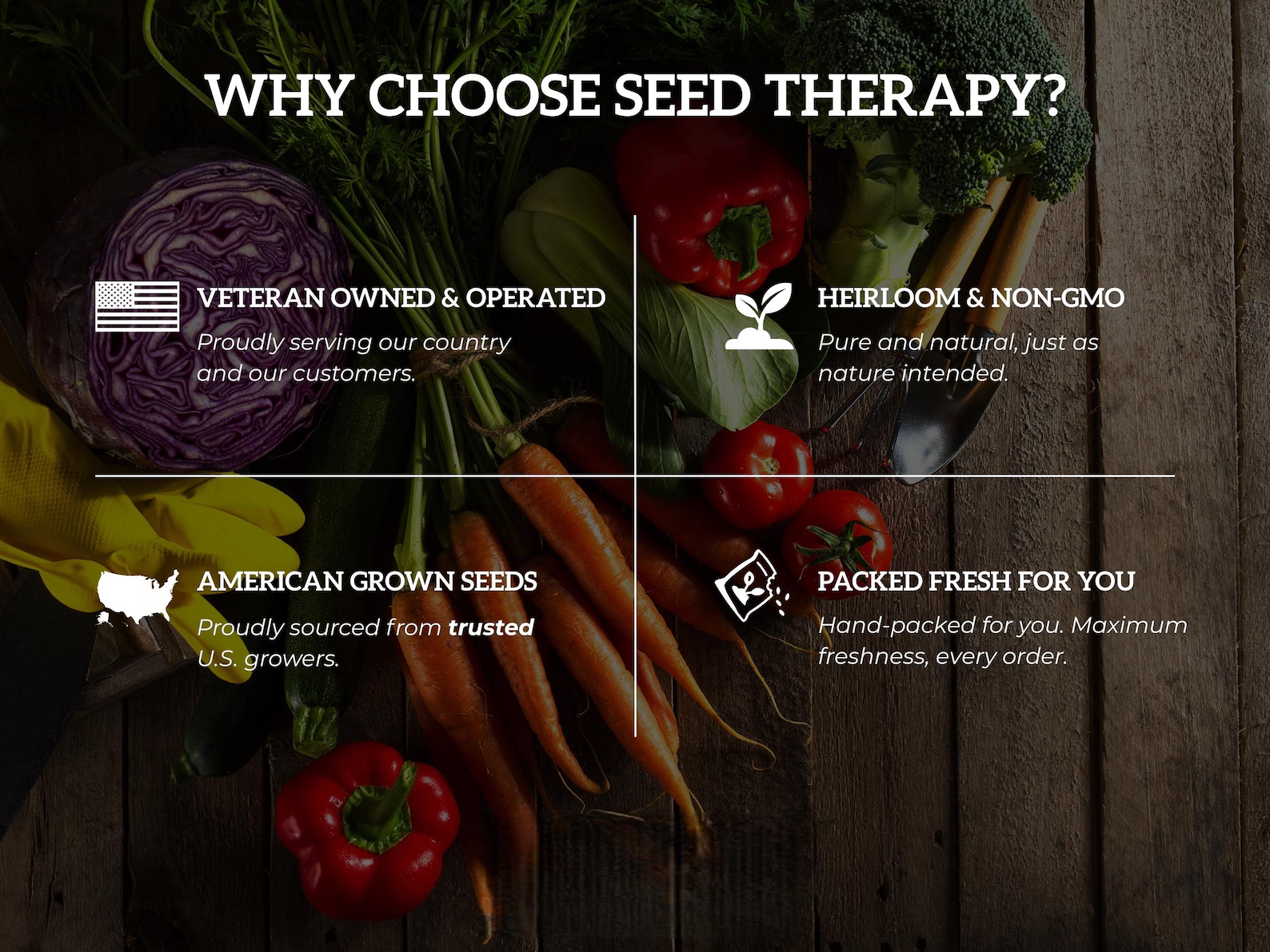 WHY CHOOSE SEED THERAPY?

VETERAN OWNED & OPERATED

Proudly serving our country and our customers.

HEIRLOOM & NON-GMO

Pure and natural, just as nature intended.

AMERICAN GROWN SEEDS

Proudly sourced from trusted U.S. growers.

PACKED FRESH FOR YOU

Hand-packed for you. Maximum freshness, every order.